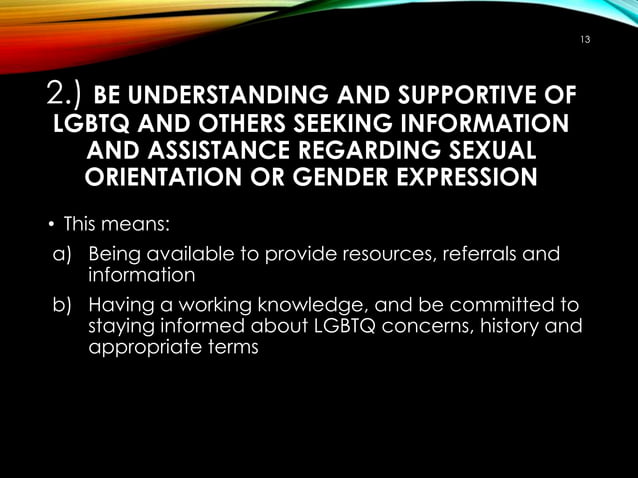 13

2.) BE UNDERSTANDING AND SUPPORTIVE OF LGBTQ AND OTHERS SEEKING INFORMATION AND ASSISTANCE REGARDING SEXUAL ORIENTATION OR GENDER EXPRESSION

• This means:

a) Being available to provide resources, referrals and information

b) Having a working knowledge, and be committed to staying informed about LGBTQ concerns, history and appropriate terms